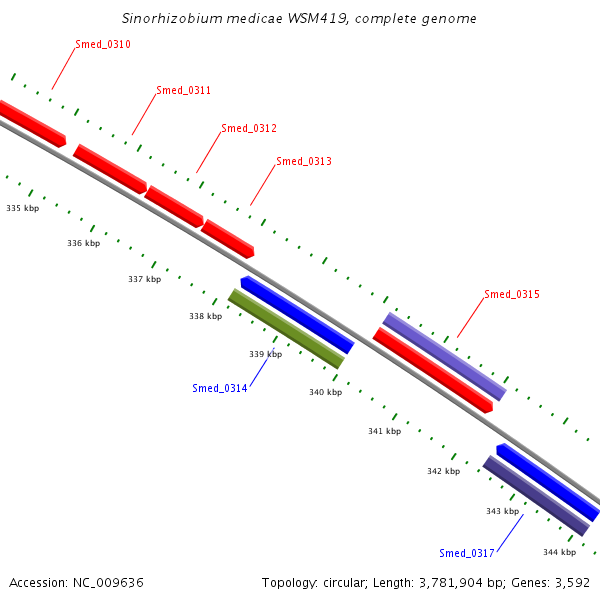 Sinorhizobium medicae WSM419, complete genome

Smed_0310

Smed_0311

Smed_0312

Smed_0313

335 kbp

336 kbp

337 kbp

338 kbp

Smed_0315

339 kbp

Smed_0314

340 kbp

341 kbp

342 kbp

343 kbp

Smed_0317

344 kbp

Accession: NC_009636

Topology: circular; Length: 3,781,904 bp; Genes: 3,592